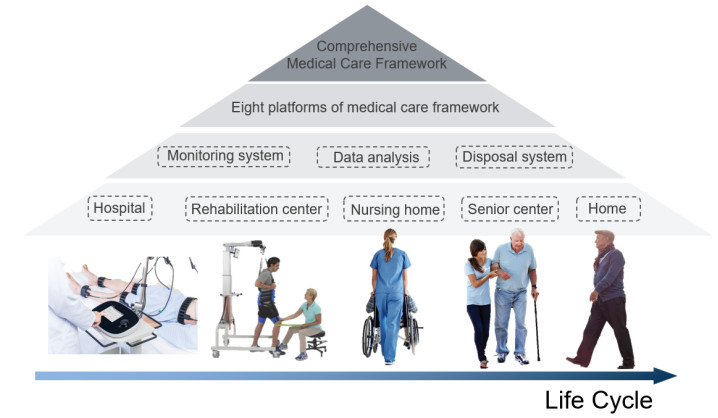 Comprehensive Medical Care Framework

Eight platforms of medical care framework

Monitoring system
Data analysis
Disposal system

Hospital
Rehabilitation center
Nursing home
Senior center
Home

Life Cycle